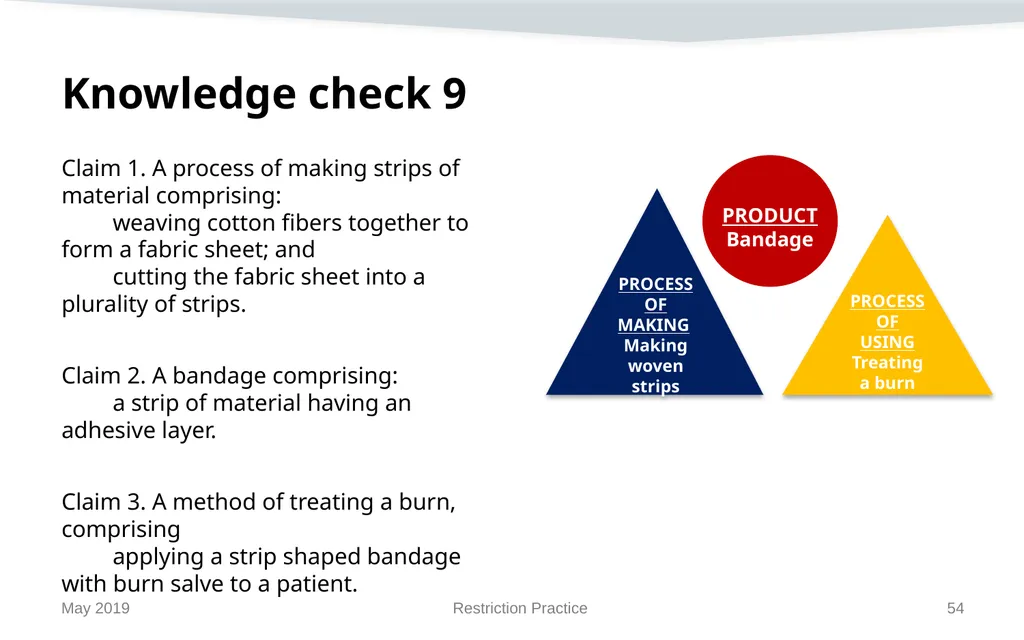 Knowledge check 9

Claim 1. A process of making strips of material comprising:
weaving cotton fibers together to form a fabric sheet; and
cutting the fabric sheet into a plurality of strips.

Claim 2. A bandage comprising:
a strip of material having an adhesive layer.

Claim 3. A method of treating a burn, comprising
applying a strip shaped bandage with burn salve to a patient.

PROCESS OF MAKING
Making woven strips

PRODUCT
Bandage

PROCESS OF USING
Treating a burn

May 2019
Restriction Practice
54